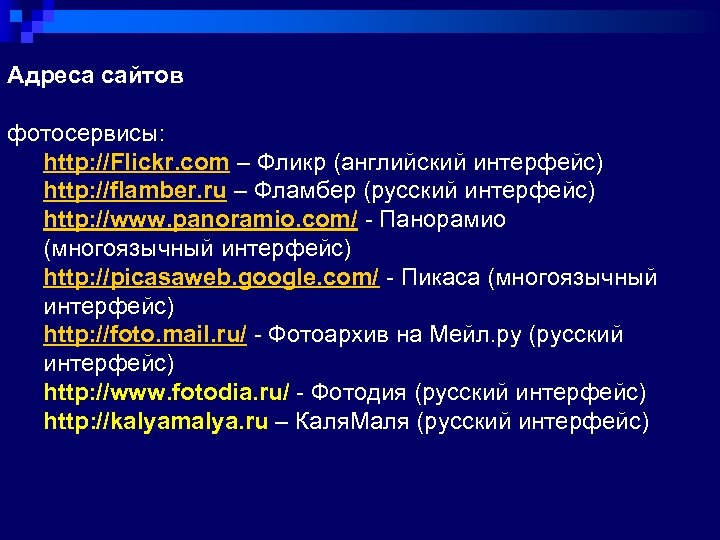 Адреса сайтов

фотосервисы:

http://Flickr.com – Фликр (английский интерфейс)
http://flamber.ru – Фламбер (русский интерфейс)
http://www.panoramio.com/ - Панорамио (многоязычный интерфейс)
http://picasaweb.google.com/ - Пикаса (многоязычный интерфейс)
http://foto.mail.ru/ - Фотоархив на Мейл.ру (русский интерфейс)
http://www.fotodia.ru/ - Фотодия (русский интерфейс)
http://kalyamalya.ru – КаляМаля (русский интерфейс)